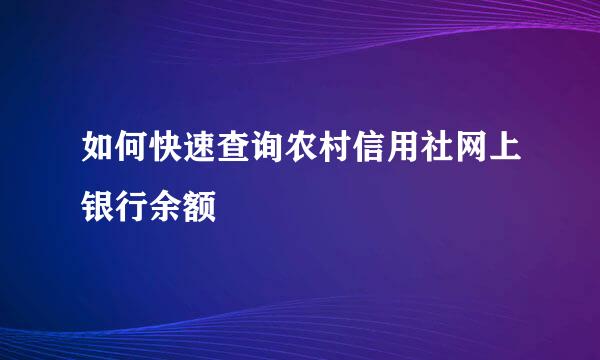 如何快速查询农村信用社网上银行余额